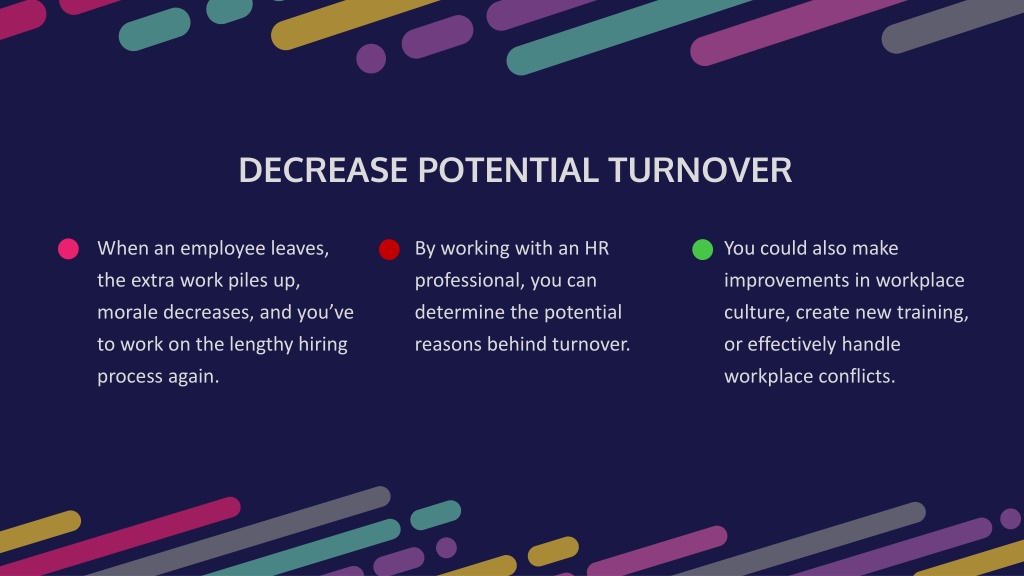 DECREASE POTENTIAL TURNOVER

When an employee leaves, the extra work piles up, morale decreases, and you’ve to work on the lengthy hiring process again.

By working with an HR professional, you can determine the potential reasons behind turnover.

You could also make improvements in workplace culture, create new training, or effectively handle workplace conflicts.